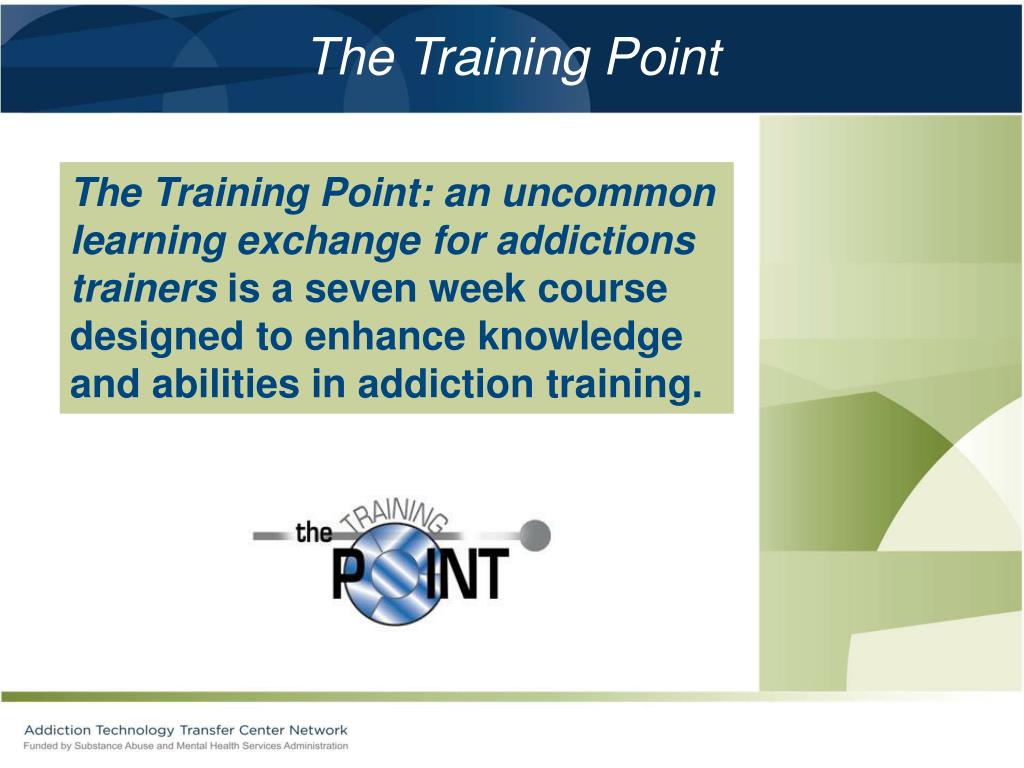 The Training Point

The Training Point: an uncommon learning exchange for addictions trainers is a seven week course designed to enhance knowledge and abilities in addiction training.

the TRAINING POINT

Addiction Technology Transfer Center Network
Funded by Substance Abuse and Mental Health Services Administration